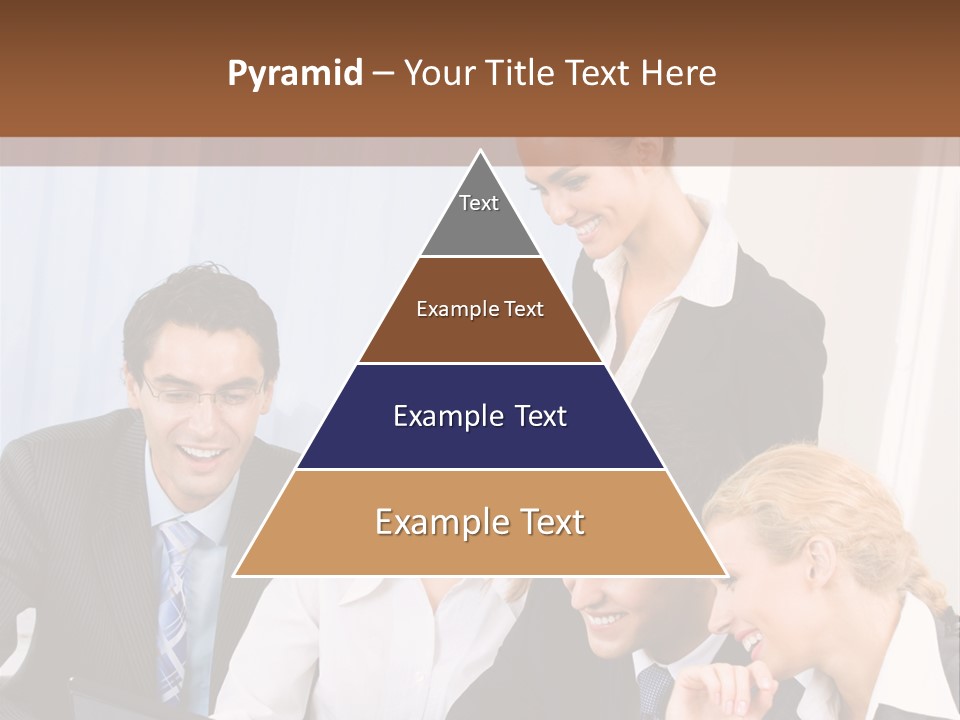 Pyramid – Your Title Text Here

Text

Example Text

Example Text

Example Text